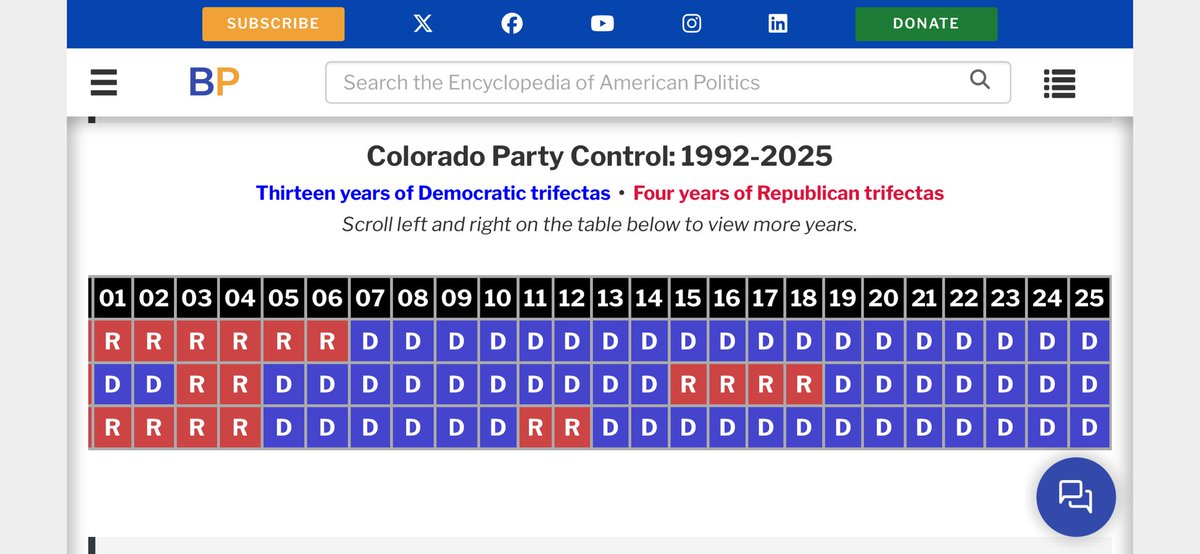 SUBSCRIBE DONATE

BP

Search the Encyclopedia of American Politics

Colorado Party Control: 1992-2025

Thirteen years of Democratic trifectas • Four years of Republican trifectas

Scroll left and right on the table below to view more years.

| 01 | 02 | 03 | 04 | 05 | 06 | 07 | 08 | 09 | 10 | 11 | 12 | 13 | 14 | 15 | 16 | 17 | 18 | 19 | 20 | 21 | 22 | 23 | 24 | 25 |
|---|---|---|---|---|---|---|---|---|---|---|---|---|---|---|---|---|---|---|---|---|---|---|---|---|
| R | R | R | R | R | R | D | D | D | D | D | D | D | D | D | D | D | D | D | D | D | D | D | D | D |
| D | D | R | R | D | D | D | D | D | D | D | D | D | D | R | R | R | R | D | D | D | D | D | D | D |
| R | R | R | R | D | D | D | D | D | D | R | R | D | D | D | D | D | D | D | D | D | D | D | D | D |